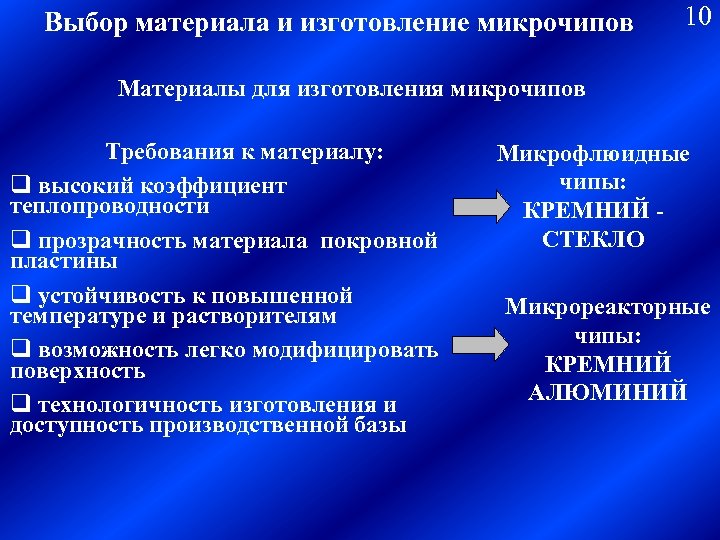 Выбор материала и изготовление микрочипов

10

Материалы для изготовления микрочипов

Требования к материалу:

❑ высокий коэффициент теплопроводности

❑ прозрачность материала покровной пластины

❑ устойчивость к повышенной температуре и растворителям

❑ возможность легко модифицировать поверхность

❑ технологичность изготовления и доступность производственной базы

Микрофлюидные чипы: КРЕМНИЙ - СТЕКЛО

Микрореакторные чипы: КРЕМНИЙ АЛЮМИНИЙ